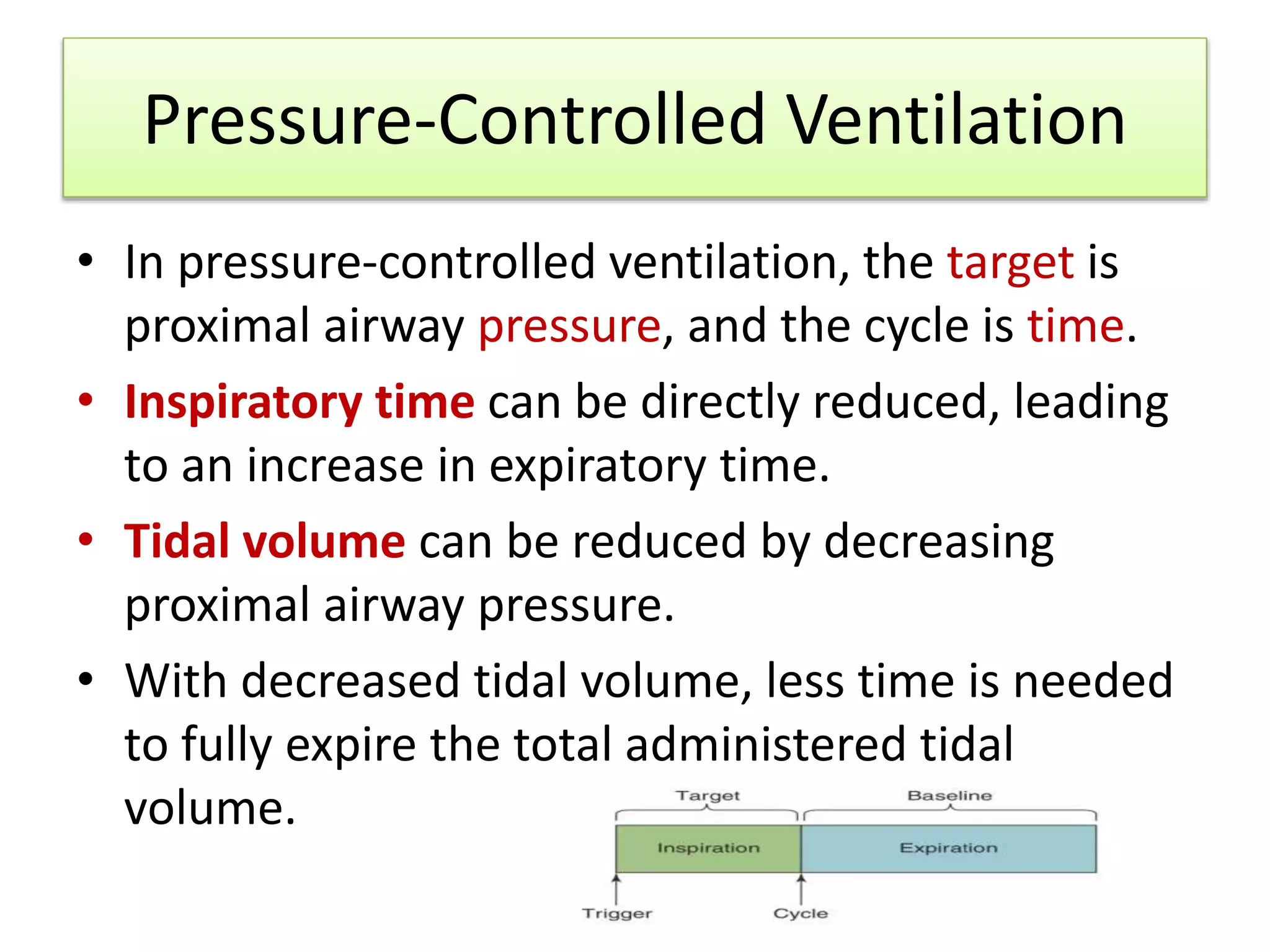 Pressure-Controlled Ventilation

• In pressure-controlled ventilation, the target is proximal airway pressure, and the cycle is time.

• Inspiratory time can be directly reduced, leading to an increase in expiratory time.

• Tidal volume can be reduced by decreasing proximal airway pressure.

• With decreased tidal volume, less time is needed to fully expire the total administered tidal volume.

Target
Baseline
Inspiration
Expiration
Trigger
Cycle